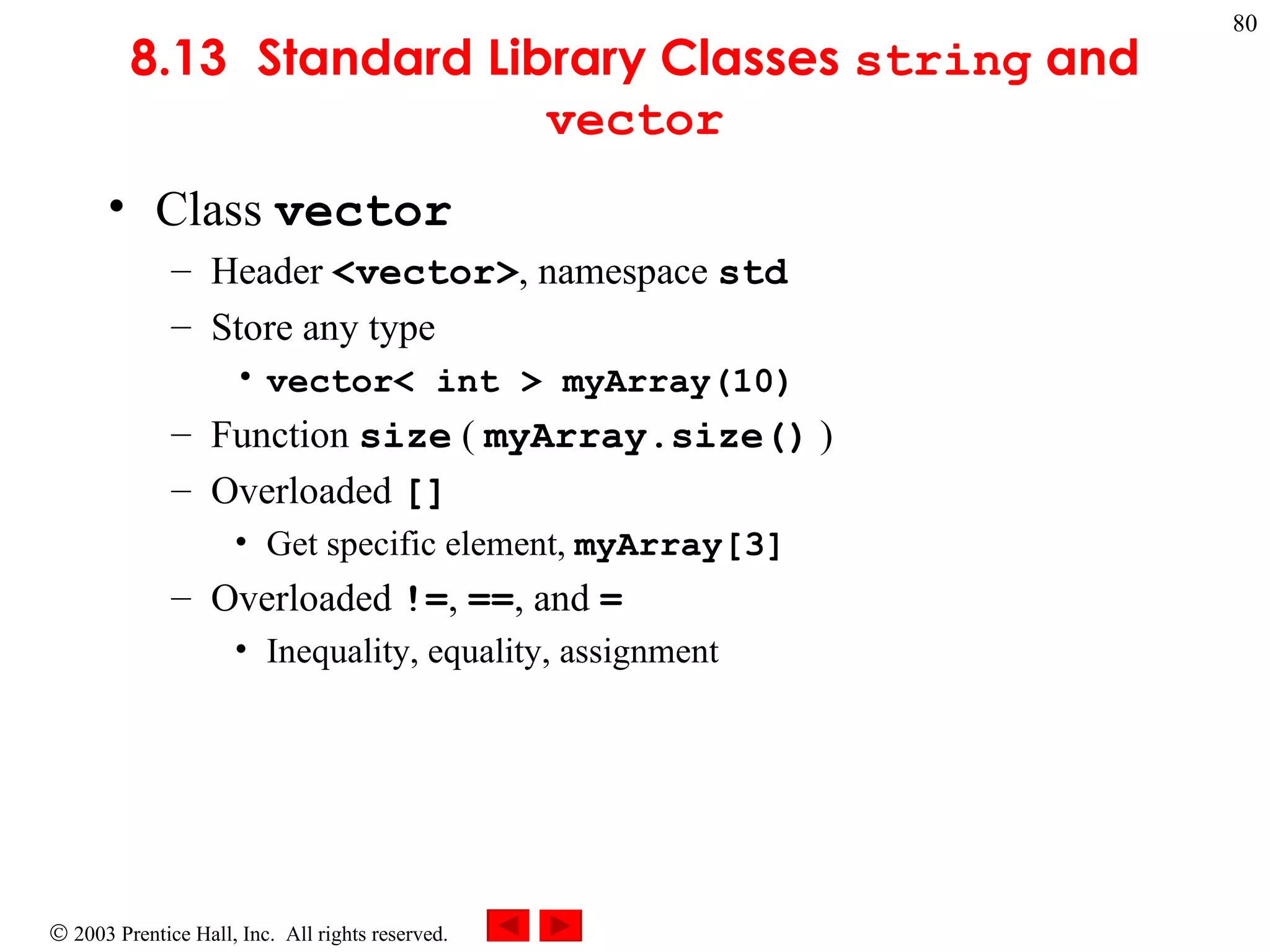 80

8.13 Standard Library Classes string and vector

• Class vector
– Header <vector>, namespace std
– Store any type
• vector< int > myArray(10)
– Function size ( myArray.size() )
– Overloaded []
• Get specific element, myArray[3]
– Overloaded !=, ==, and =
• Inequality, equality, assignment

© 2003 Prentice Hall, Inc. All rights reserved.